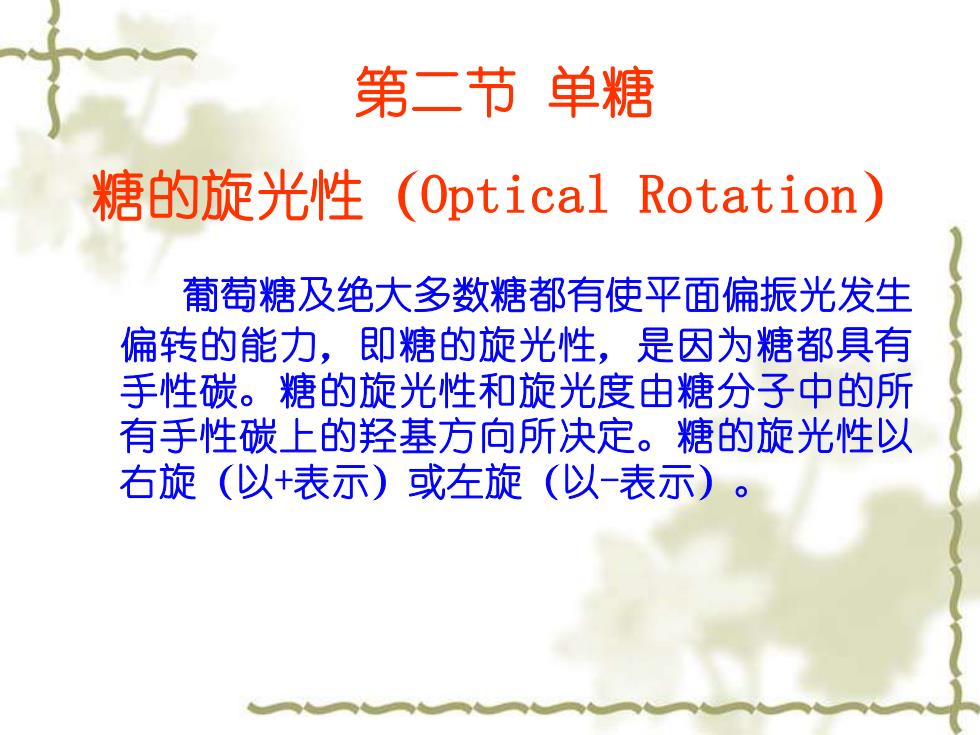 第二节 单糖

糖的旋光性 (Optical Rotation)

葡萄糖及绝大多数糖都有使平面偏振光发生偏转的能力，即糖的旋光性，是因为糖都具有手性碳。糖的旋光性和旋光度由糖分子中的所有手性碳上的羟基方向所决定。糖的旋光性以右旋（以+表示）或左旋（以-表示）。